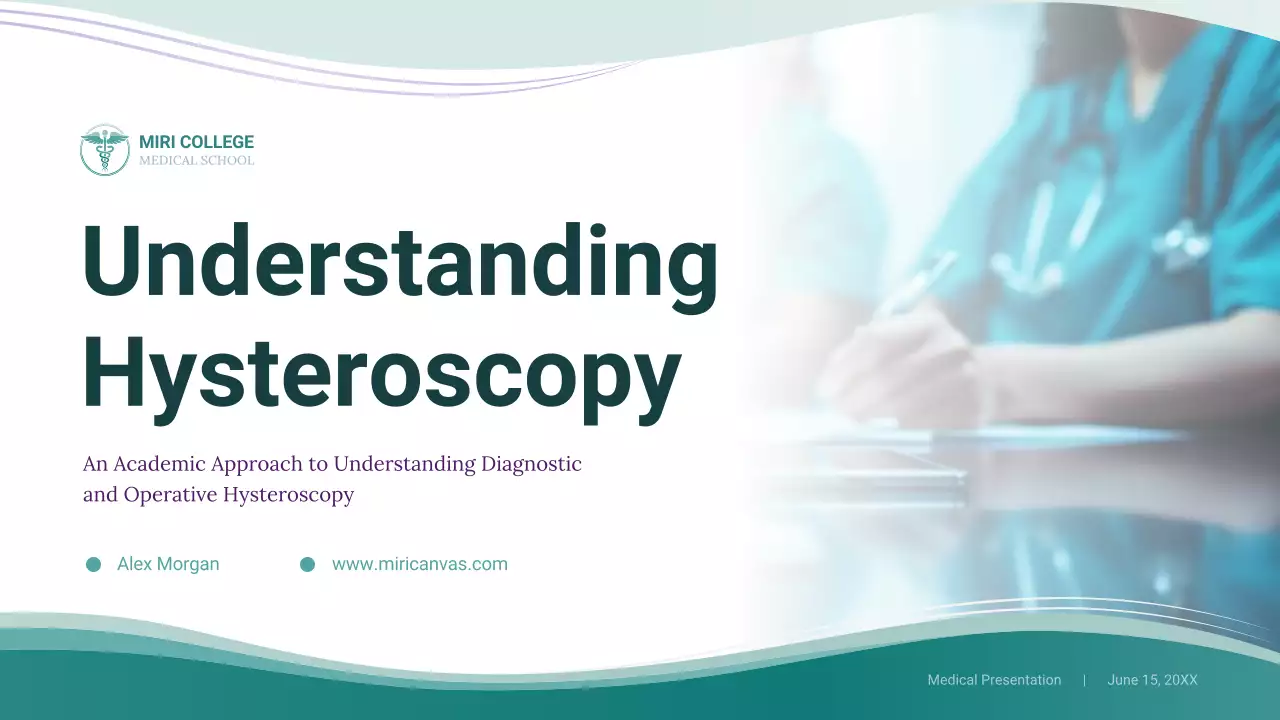 MIRI COLLEGE
MEDICAL SCHOOL

Understanding Hysteroscopy

An Academic Approach to Understanding Diagnostic and Operative Hysteroscopy

Alex Morgan

www.miricanvas.com

Medical Presentation | June 15, 20XX